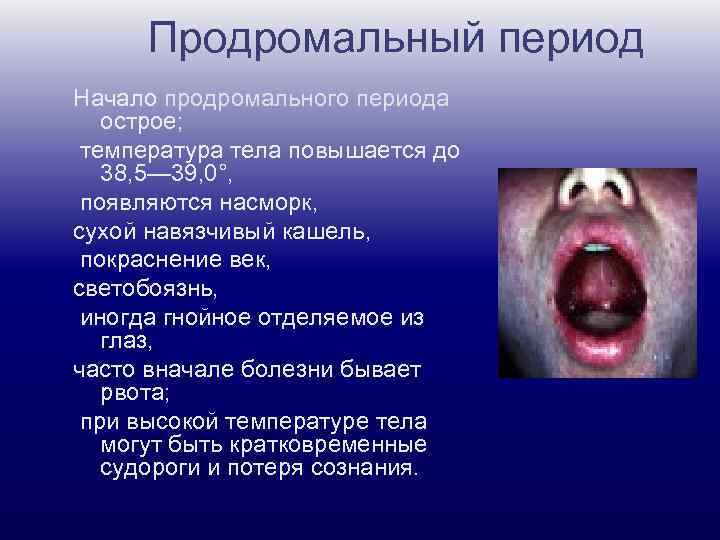 Продромальный период

Начало продромального периода острое;

температура тела повышается до 38,5—39,0°,

появляются насморк,

сухой навязчивый кашель,

покраснение век,

светобоязнь,

иногда гнойное отделяемое из глаз,

часто вначале болезни бывает рвота;

при высокой температуре тела могут быть кратковременные судороги и потеря сознания.